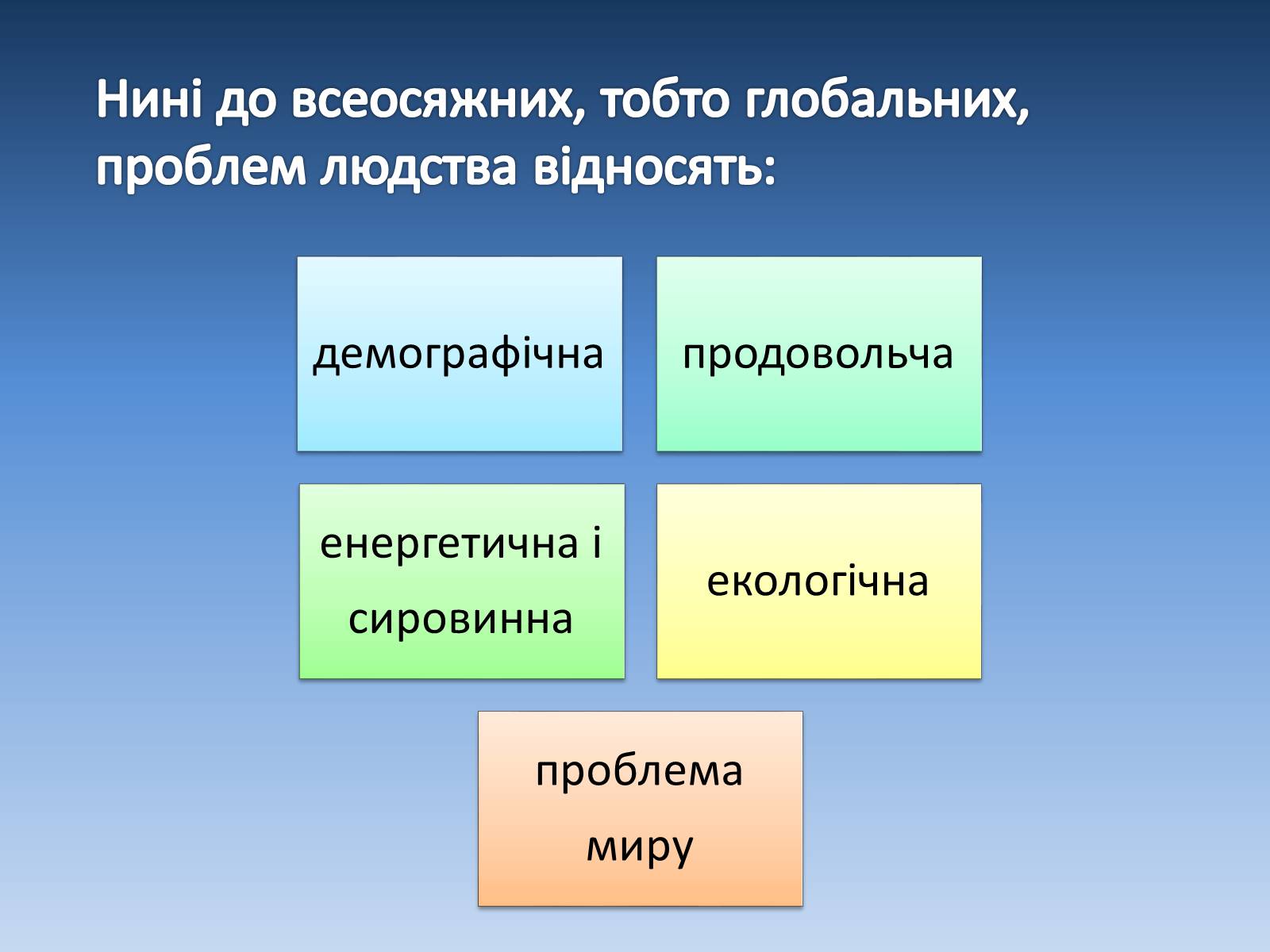 Нині до всеосяжних, тобто глобальних, проблем людства відносять:

демографічна

продовольча

енергетична і сировинна

екологічна

проблема миру